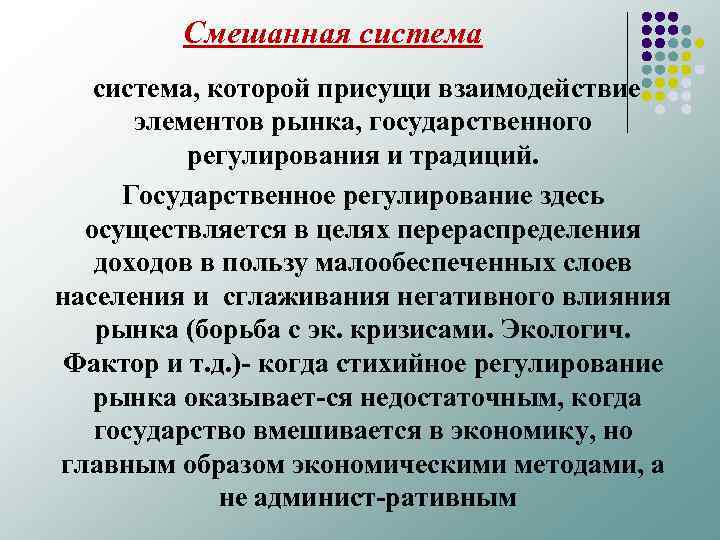 Смешанная система

система, которой присущи взаимодействие элементов рынка, государственного регулирования и традиций.

Государственное регулирование здесь осуществляется в целях перераспределения доходов в пользу малообеспеченных слоев населения и сглаживания негативного влияния рынка (борьба с эк. кризисами. Экологич. Фактор и т.д.)- когда стихийное регулирование рынка оказывает-ся недостаточным, когда государство вмешивается в экономику, но главным образом экономическими методами, а не админист-ративным